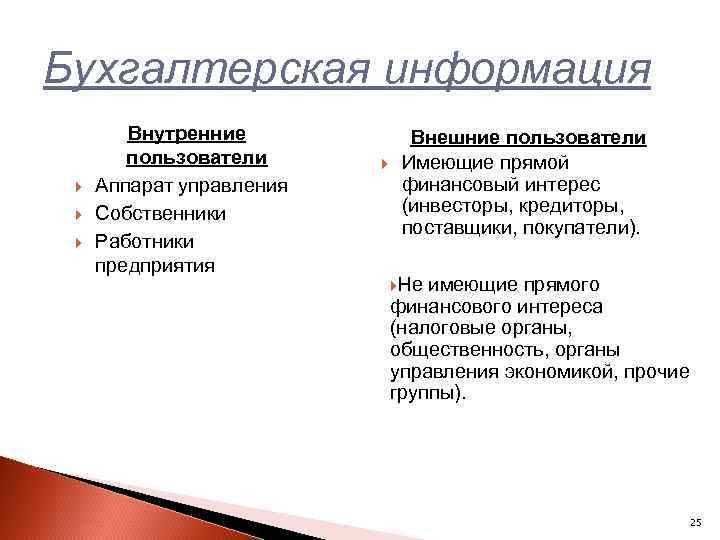 Бухгалтерская информация

Внутренние пользователи

Аппарат управления

Собственники

Работники предприятия

Внешние пользователи

Имеющие прямой финансовый интерес (инвесторы, кредиторы, поставщики, покупатели).

Не имеющие прямого финансового интереса (налоговые органы, общественность, органы управления экономикой, прочие группы).

25